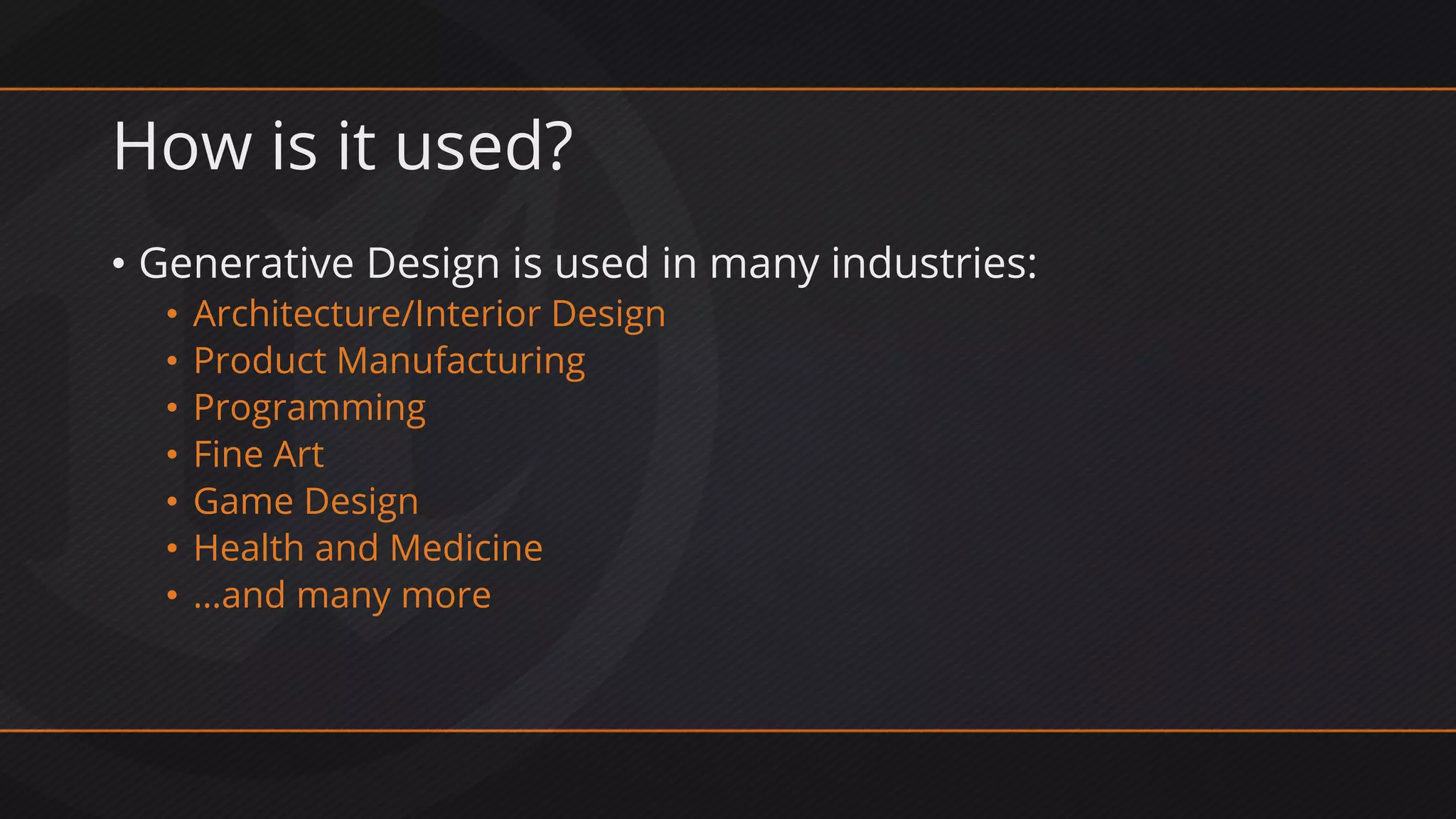 How is it used?

• Generative Design is used in many industries:
  • Architecture/Interior Design
  • Product Manufacturing
  • Programming
  • Fine Art
  • Game Design
  • Health and Medicine
  • …and many more